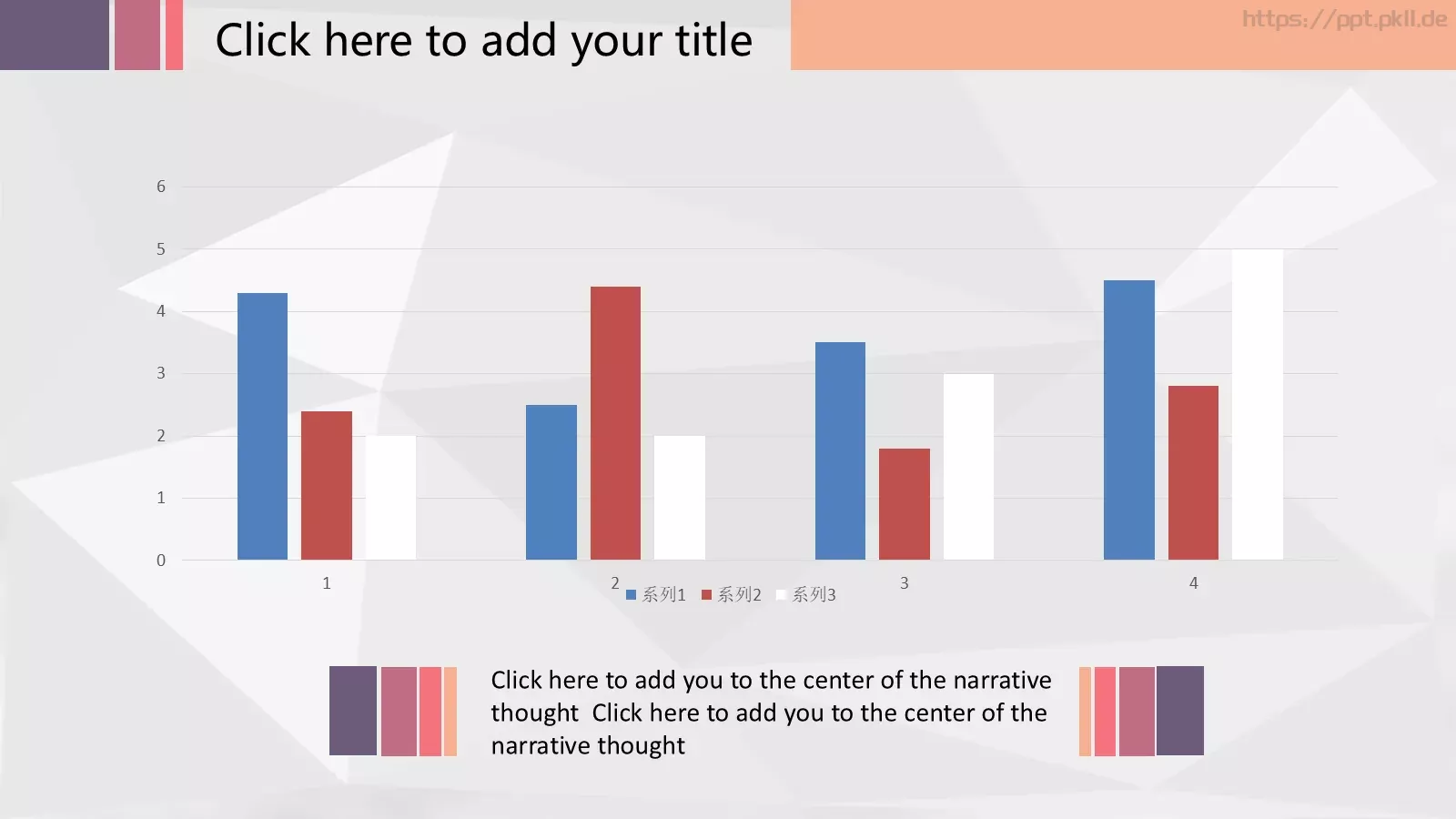 Click here to add your title

https://ppt.pkll.de

6
5
4
3
2
1
0

1
2
3
4

系列1 系列2 系列3

Click here to add you to the center of the narrative thought Click here to add you to the center of the narrative thought